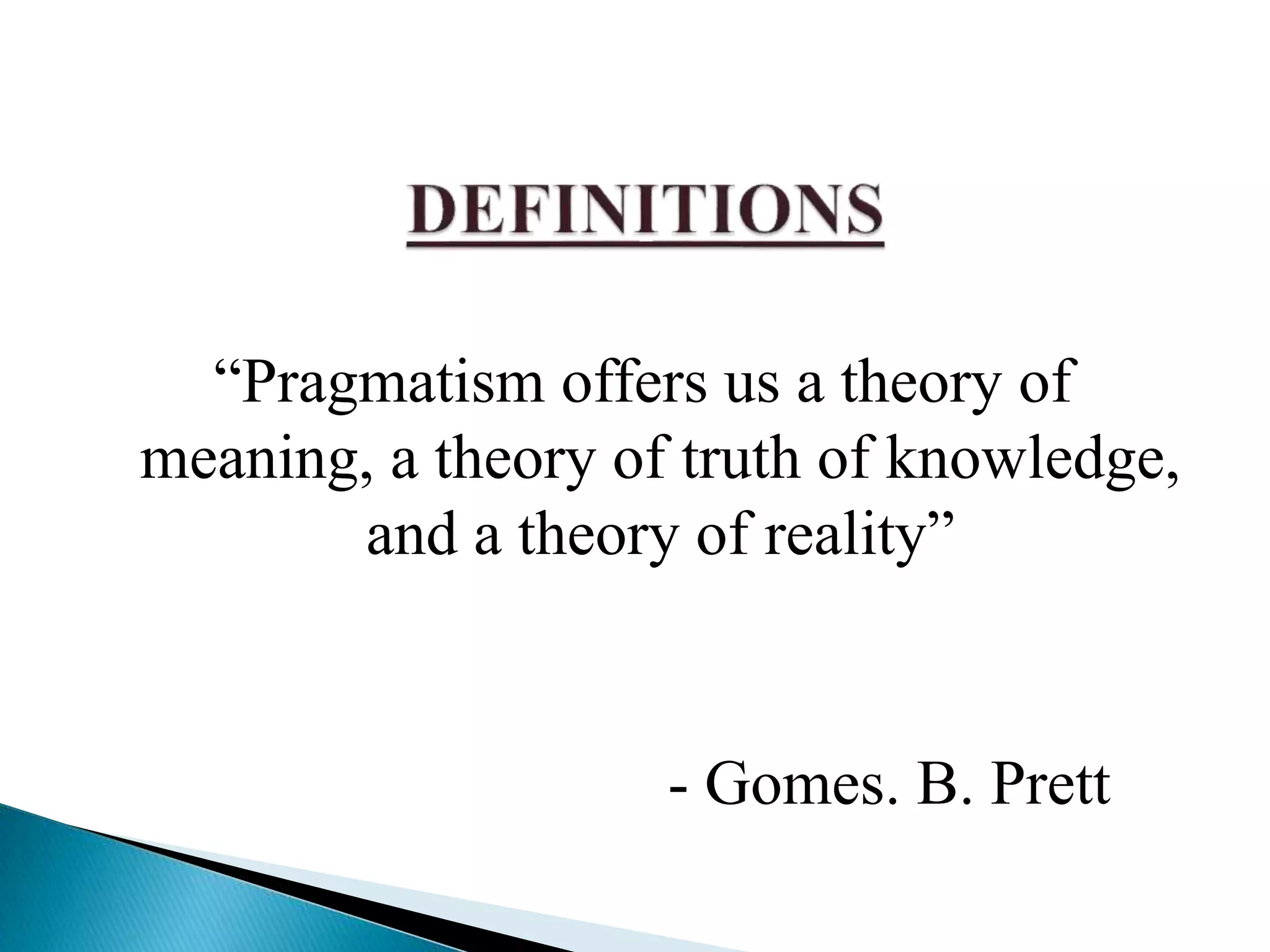 DEFINITIONS

“Pragmatism offers us a theory of meaning, a theory of truth of knowledge, and a theory of reality”

- Gomes. B. Prett